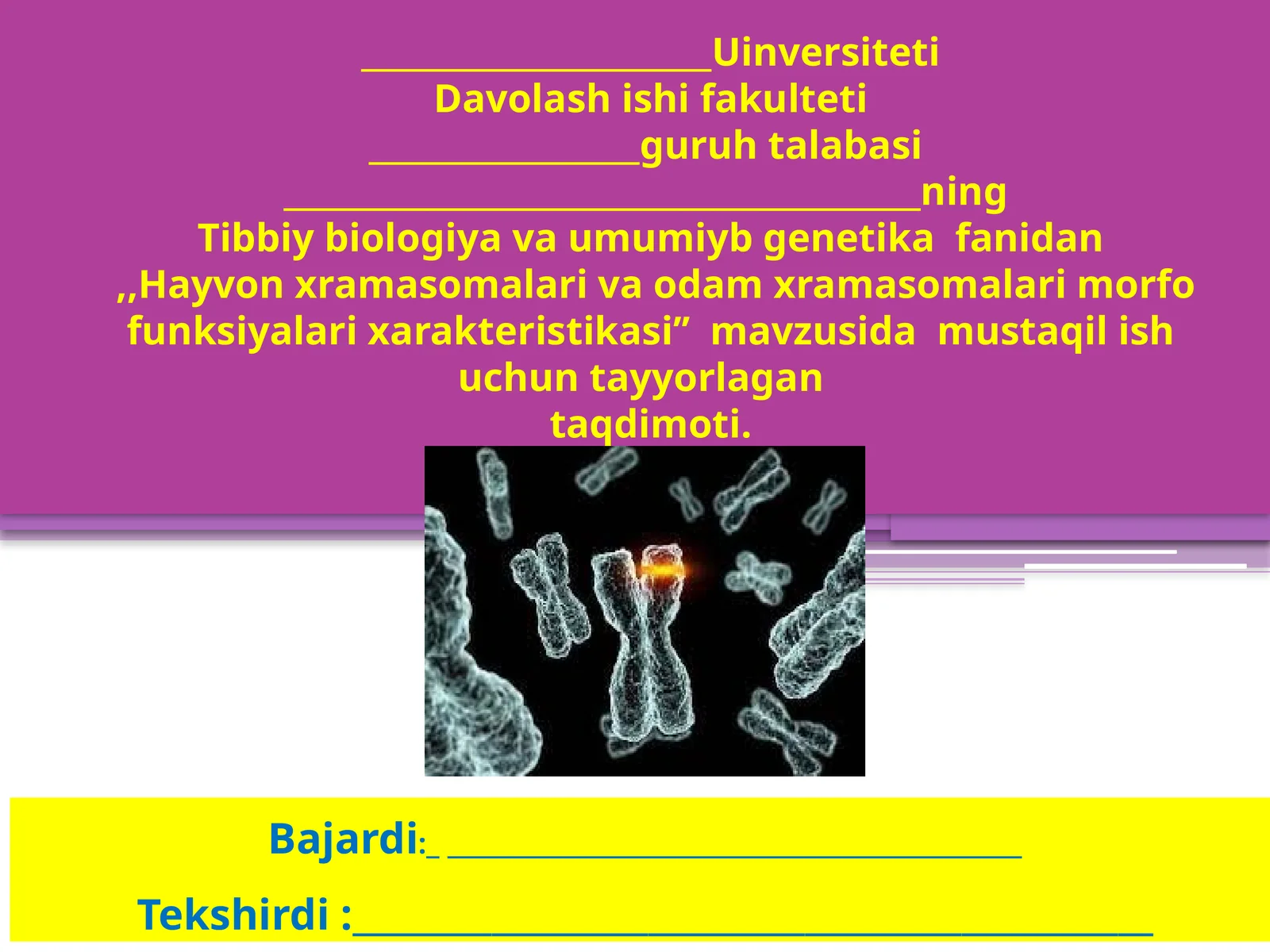 ______________________Uinversiteti
Davolash ishi fakulteti
_________________guruh talabasi
________________________________________ning
Tibbiy biologiya va umumiyb genetika  fanidan
,,Hayvon xramasomalari va odam xramasomalari morfo funksiyalari xarakteristikasi”  mavzusida  mustaqil ish uchun tayyorlagan
taqdimoti.

Bajardi:_ ____________________________________

Tekshirdi :__________________________________________________